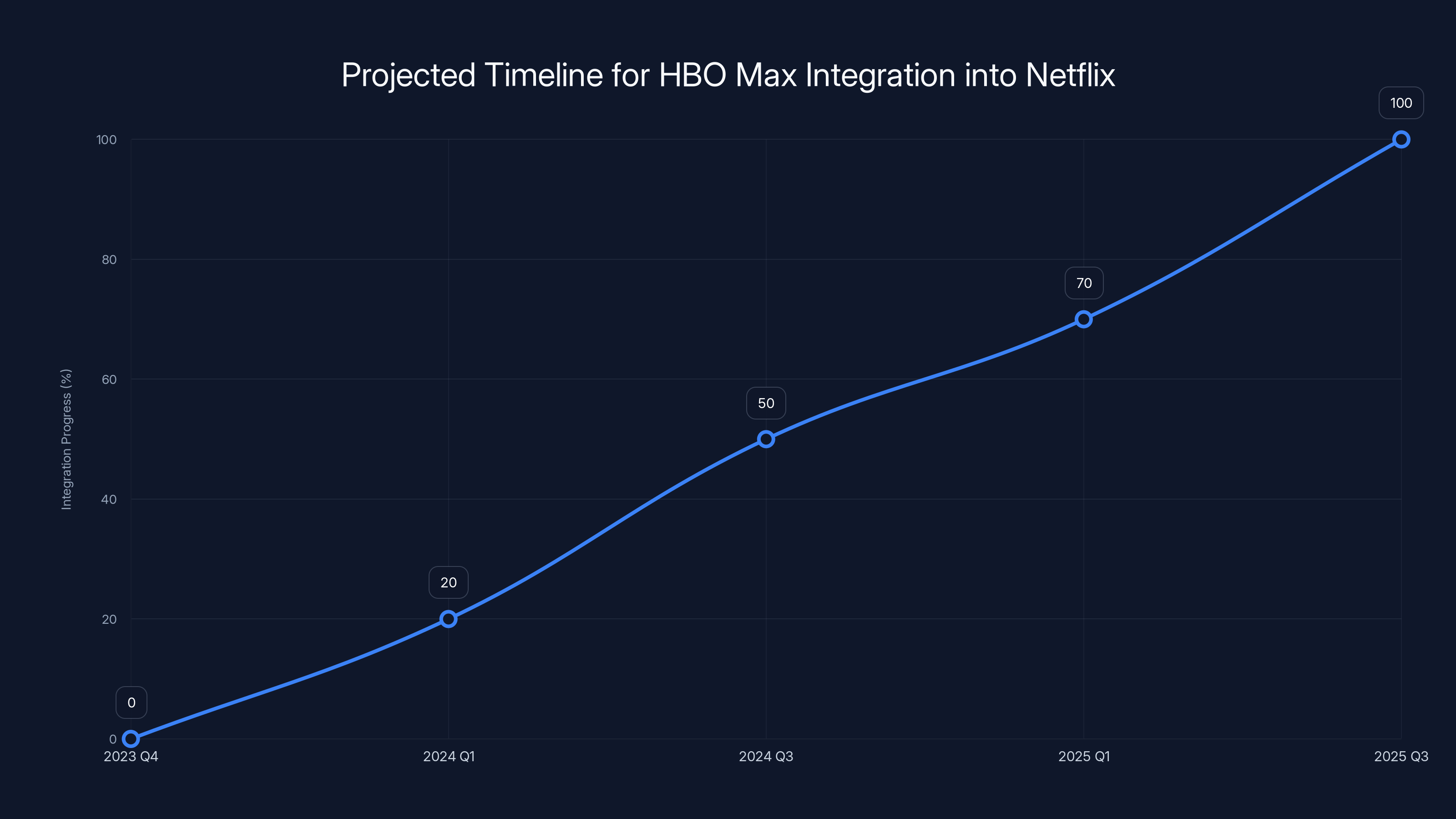 Projected Timeline for HBO Max Integration into Netflix

Integration Progress (%)

100
80
60
40
20
0

0
20
50
70
100

2023 Q4
2024 Q1
2024 Q3
2025 Q1
2025 Q3